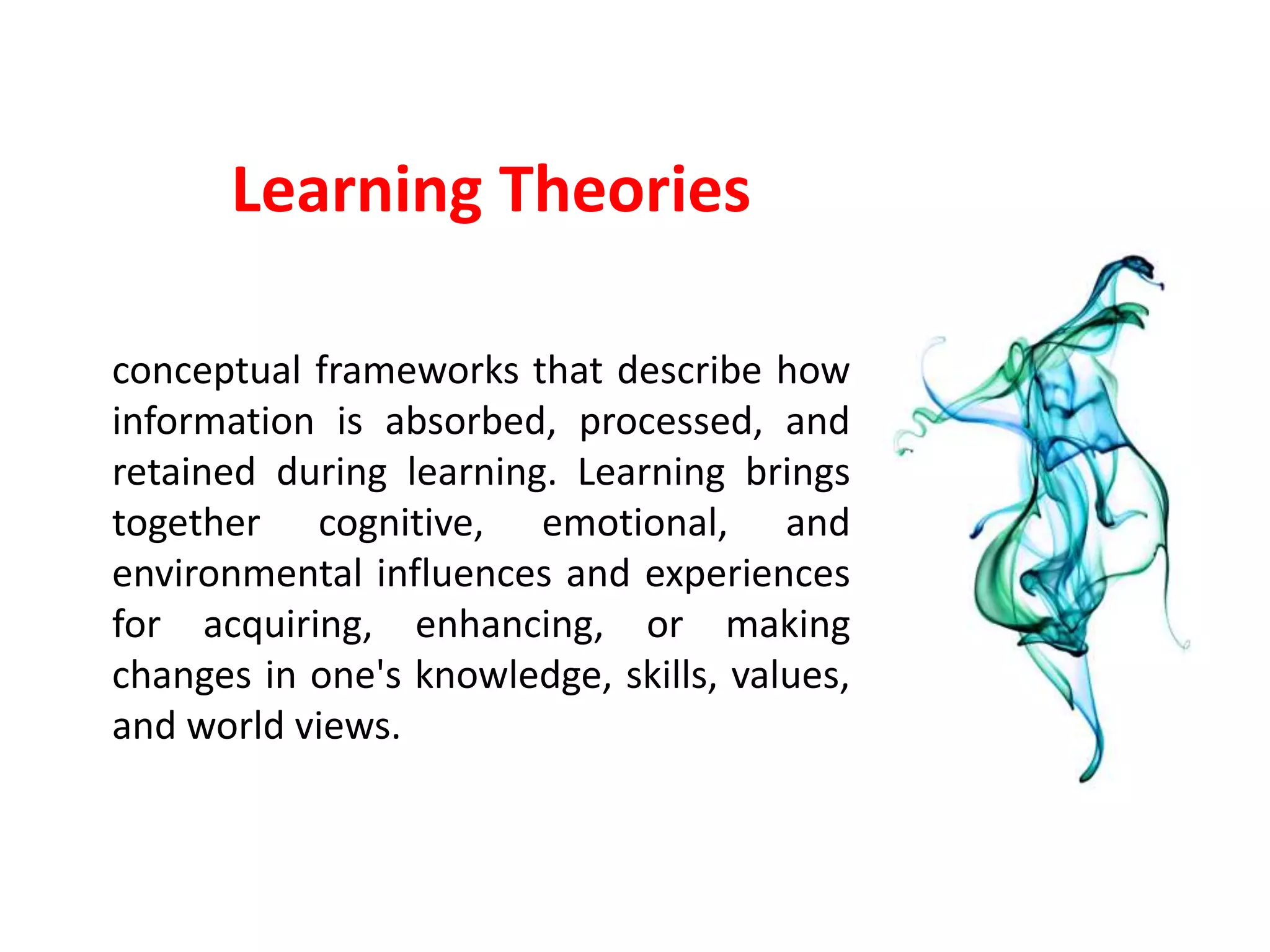 Learning Theories

conceptual frameworks that describe how information is absorbed, processed, and retained during learning. Learning brings together cognitive, emotional, and environmental influences and experiences for acquiring, enhancing, or making changes in one's knowledge, skills, values, and world views.